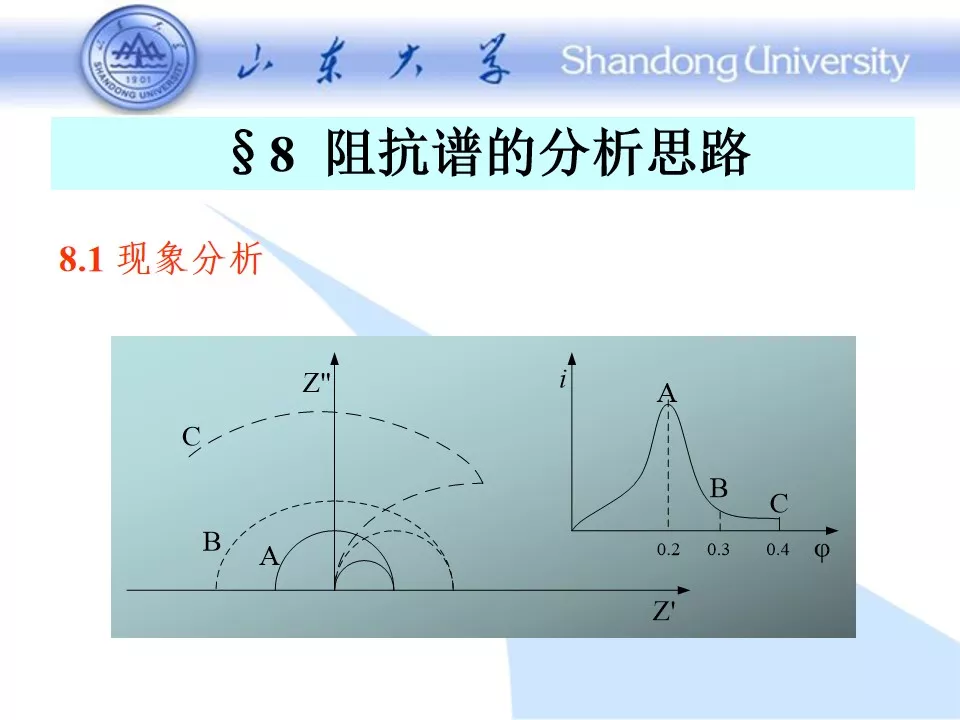 SHANDONG UNIVERSITY
1901
山东大学 Shandong University

§8 阻抗谱的分析思路

8.1 现象分析

Z"
C
B
A
Z'

i
A
B
C
0.2 0.3 0.4 φ